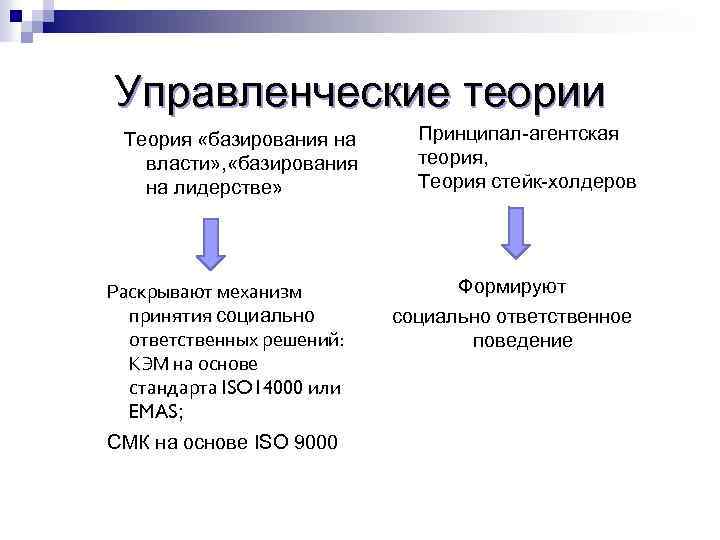 Управленческие теории

Теория «базирования на власти»,«базирования на лидерстве»

Раскрывают механизм принятия социально ответственных решений: КЭМ на основе стандарта ISO14000 или EMAS;

СМК на основе ISO 9000

Принципал-агентская теория,

Теория стейк-холдеров

Формируют

социально ответственное поведение